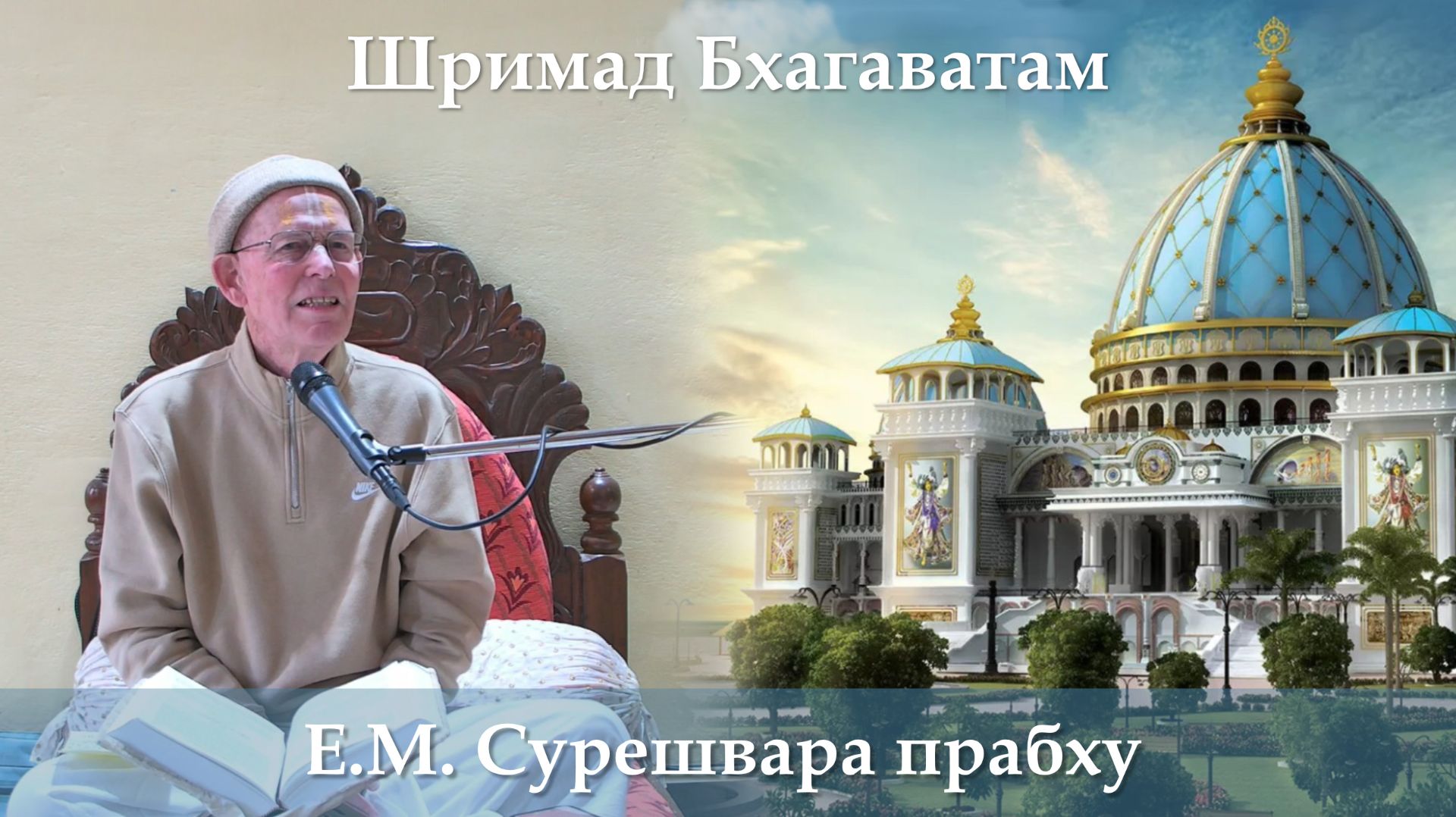 Шримад Бхагаватам

NIKE

Е.М. Сурешвара прабху